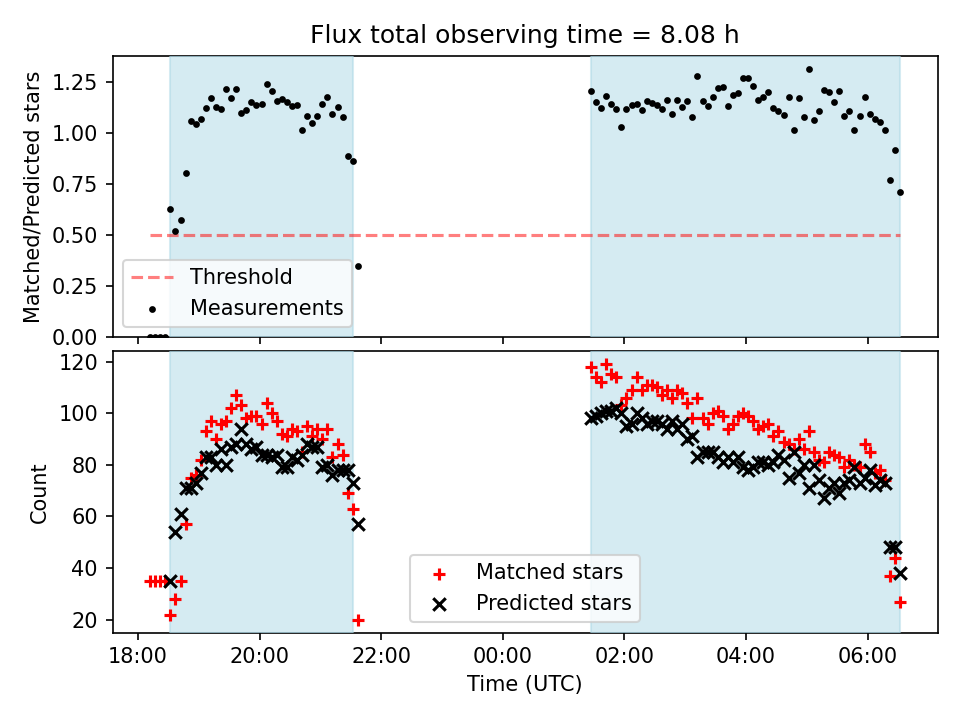 Flux total observing time = 8.08 h

Matched/Predicted stars

1.25
1.00
0.75
0.50
0.25
0.00

Threshold
Measurements

Count

120
100
80
60
40
20

Matched stars
Predicted stars

18:00
20:00
22:00
00:00
02:00
04:00
06:00

Time (UTC)